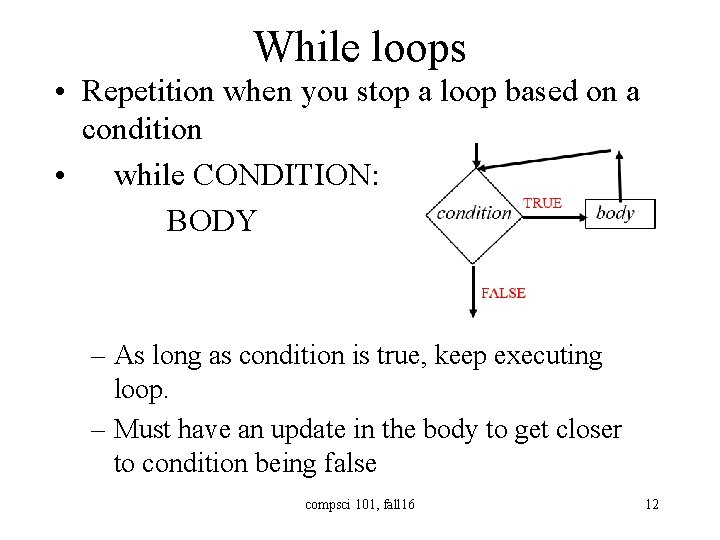 While loops

• Repetition when you stop a loop based on a condition

• while CONDITION:
BODY

condition

TRUE

body

FALSE

– As long as condition is true, keep executing loop.

– Must have an update in the body to get closer to condition being false

compsci 101, fall16

12